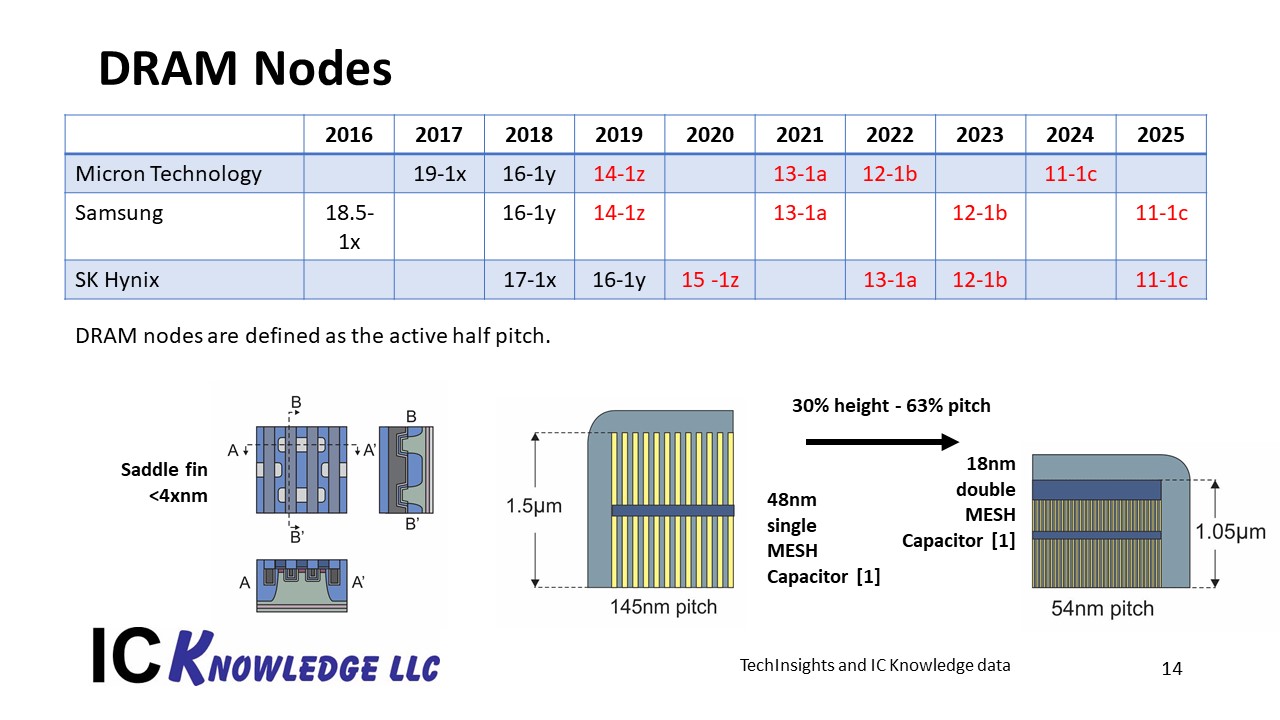 DRAM Nodes

| | 2016 | 2017 | 2018 | 2019 | 2020 | 2021 | 2022 | 2023 | 2024 | 2025 |
|---|---|---|---|---|---|---|---|---|---|---|
| Micron Technology | | 19-1x | 16-1y | 14-1z | | 13-1a | 12-1b | | 11-1c | |
| Samsung | 18.5-1x | | 16-1y | 14-1z | | 13-1a | | 12-1b | | 11-1c |
| SK Hynix | | | 17-1x | 16-1y | 15 -1z | | 13-1a | 12-1b | | 11-1c |

DRAM nodes are defined as the active half pitch.

Saddle fin <4xnm

B
A
A'
B'
B
B'
A
A'

1.5µm
145nm pitch

48nm single MESH Capacitor [1]

30% height - 63% pitch

18nm double MESH Capacitor [1]

1.05µm
54nm pitch

IC KNOWLEDGE LLC

TechInsights and IC Knowledge data

14